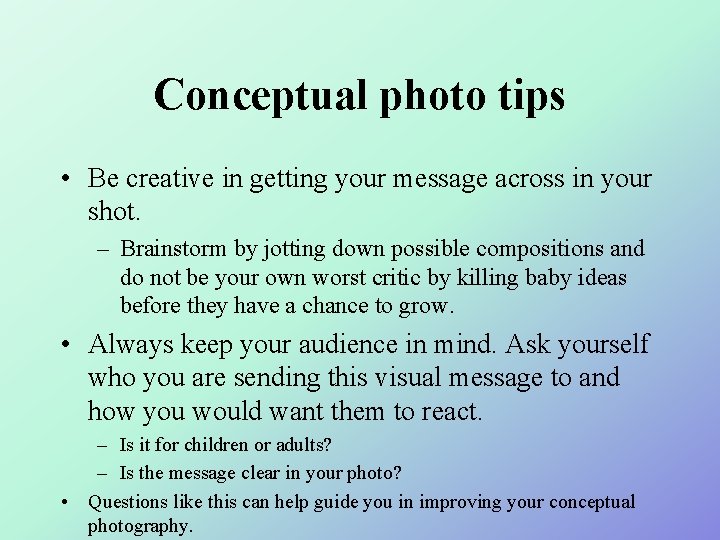 Conceptual photo tips

• Be creative in getting your message across in your shot.

– Brainstorm by jotting down possible compositions and do not be your own worst critic by killing baby ideas before they have a chance to grow.

• Always keep your audience in mind. Ask yourself who you are sending this visual message to and how you would want them to react.

– Is it for children or adults?

– Is the message clear in your photo?

• Questions like this can help guide you in improving your conceptual photography.